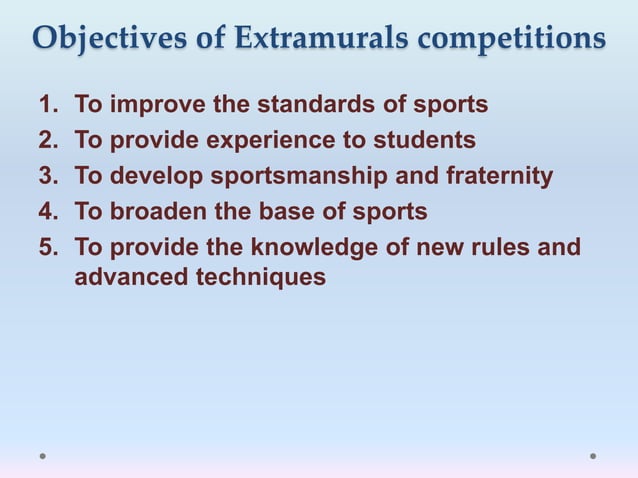 Objectives of Extramurals competitions

1. To improve the standards of sports
2. To provide experience to students
3. To develop sportsmanship and fraternity
4. To broaden the base of sports
5. To provide the knowledge of new rules and advanced techniques